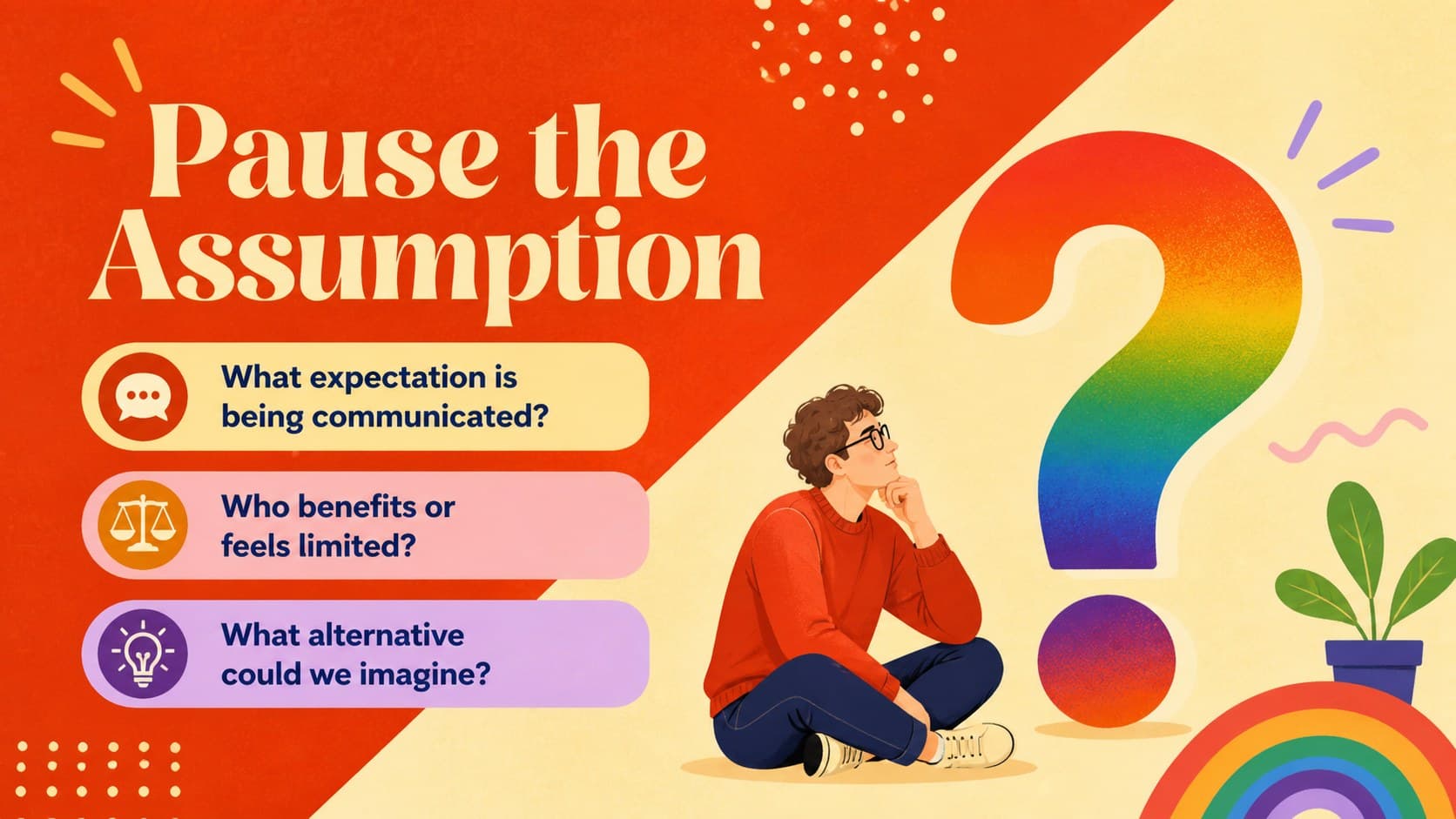 Pause the Assumption

What expectation is being communicated?

Who benefits or feels limited?

What alternative could we imagine?